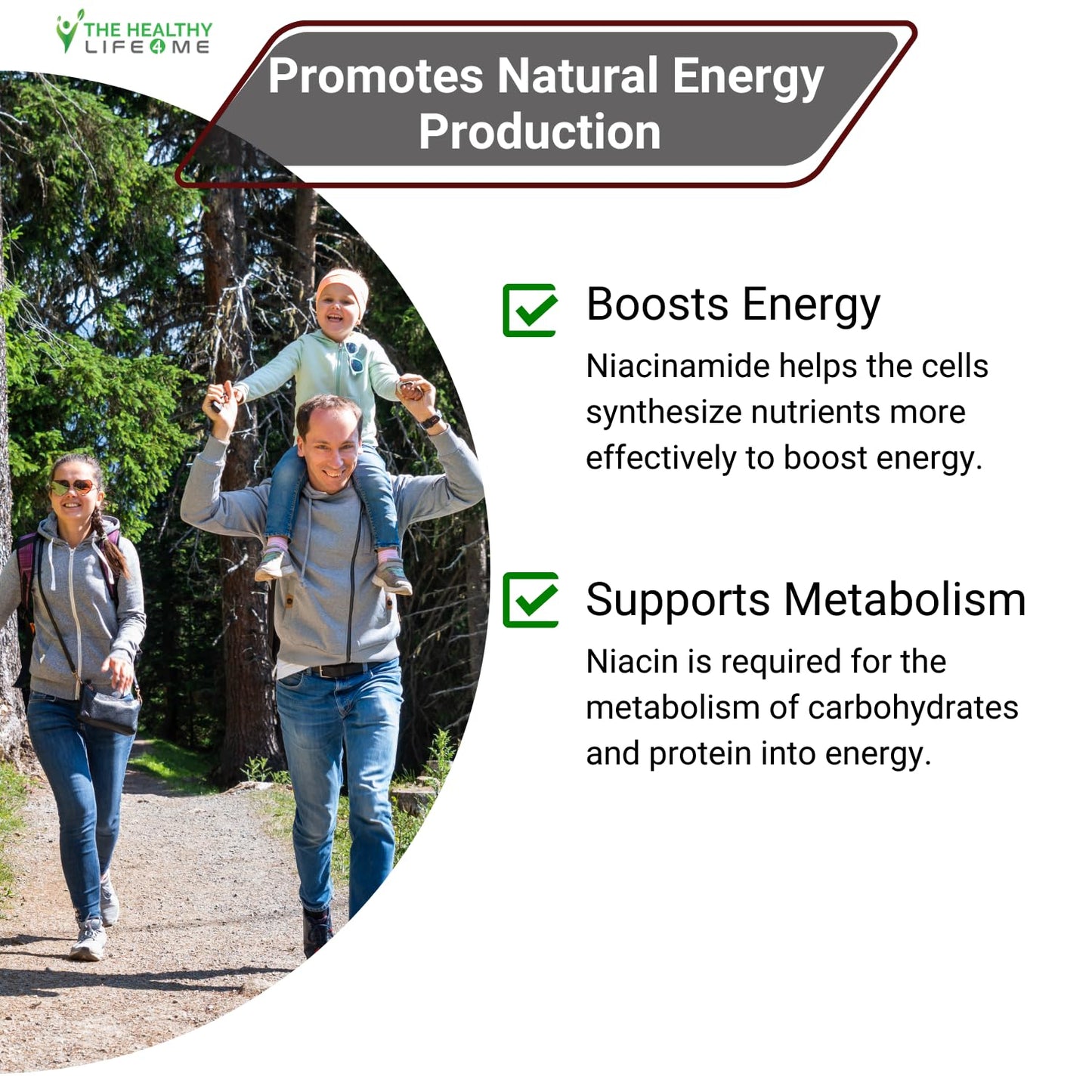 THE HEALTHY LIFE4ME

Promotes Natural Energy Production

Boosts Energy

Niacinamide helps the cells synthesize nutrients more effectively to boost energy.

Supports Metabolism

Niacin is required for the metabolism of carbohydrates and protein into energy.